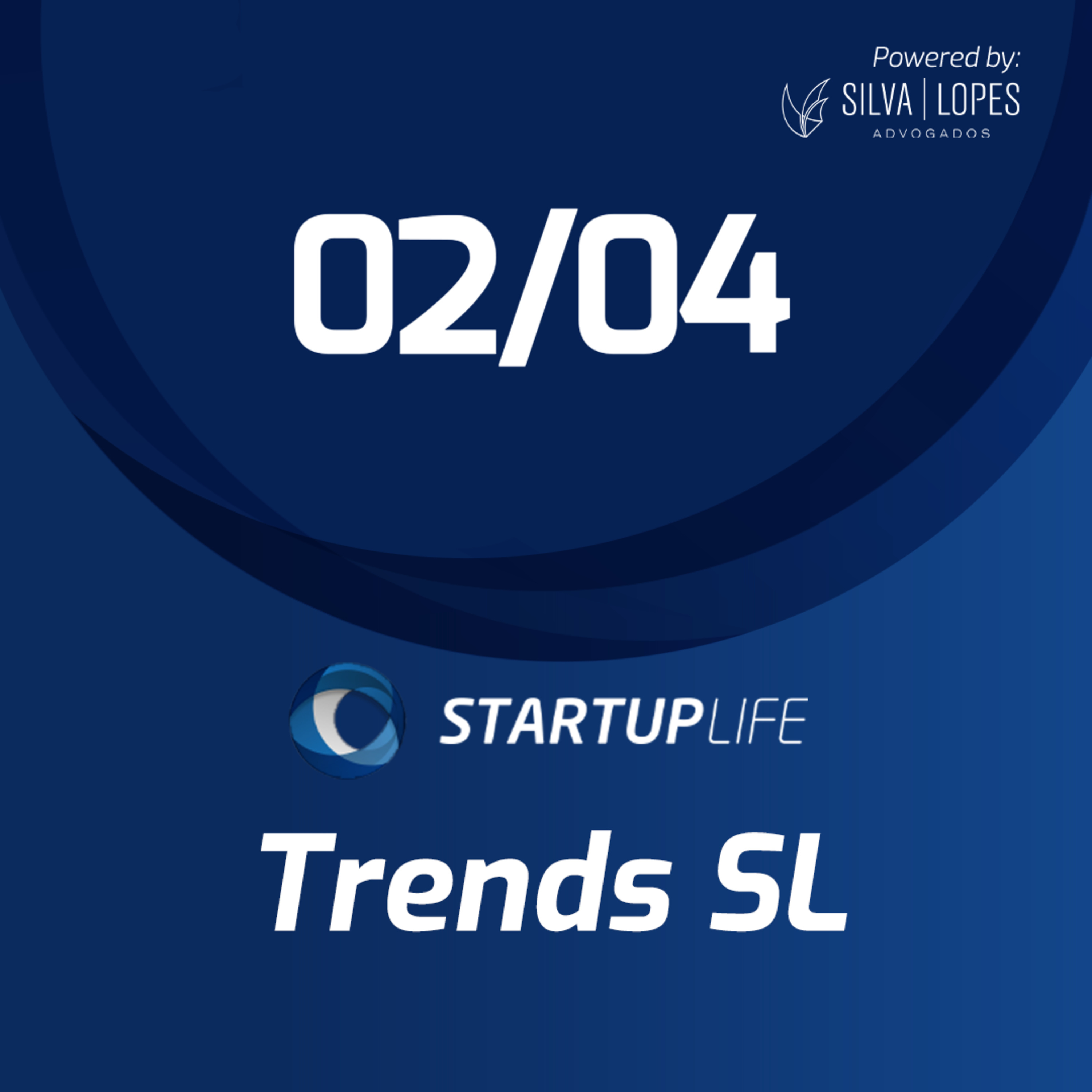 Powered by:
SILVA | LOPES
ADVOGADOS

02/04

STARTUPLIFE

Trends SL